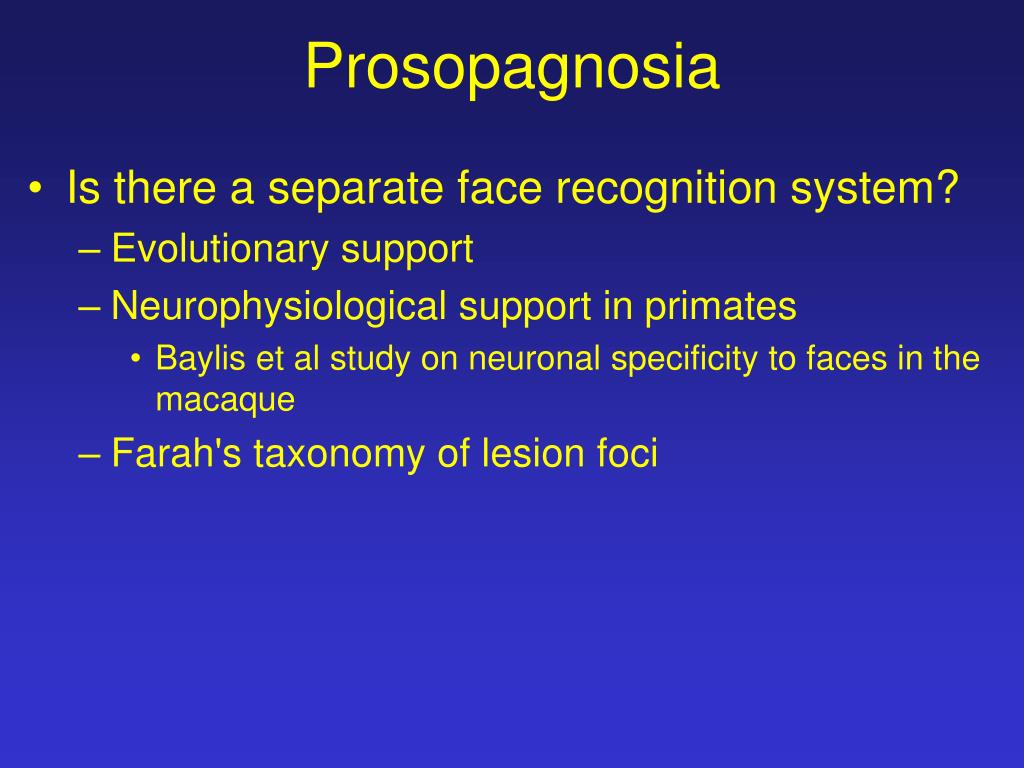 Prosopagnosia

• Is there a separate face recognition system?
– Evolutionary support
– Neurophysiological support in primates
• Baylis et al study on neuronal specificity to faces in the macaque
– Farah's taxonomy of lesion foci